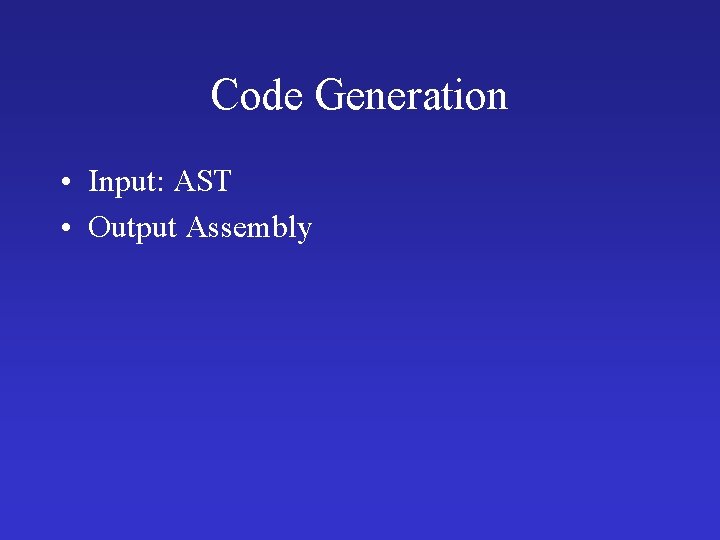 Code Generation

• Input: AST
• Output Assembly